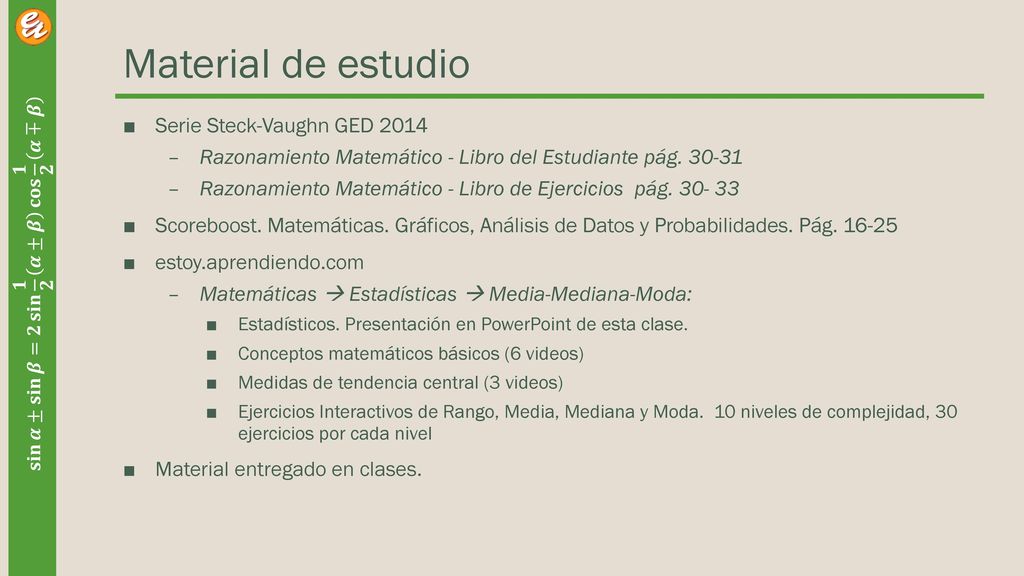 $\sin\alpha \pm \sin\beta = 2\sin\frac{1}{2}(\alpha \pm \beta)\cos\frac{1}{2}(\alpha \mp \beta)$

Material de estudio

■ Serie Steck-Vaughn GED 2014
– Razonamiento Matemático - Libro del Estudiante pág. 30-31
– Razonamiento Matemático - Libro de Ejercicios pág. 30- 33

■ Scoreboost. Matemáticas. Gráficos, Análisis de Datos y Probabilidades. Pág. 16-25

■ estoy.aprendiendo.com
– Matemáticas → Estadísticas → Media-Mediana-Moda:
■ Estadísticos. Presentación en PowerPoint de esta clase.
■ Conceptos matemáticos básicos (6 videos)
■ Medidas de tendencia central (3 videos)
■ Ejercicios Interactivos de Rango, Media, Mediana y Moda. 10 niveles de complejidad, 30 ejercicios por cada nivel

■ Material entregado en clases.